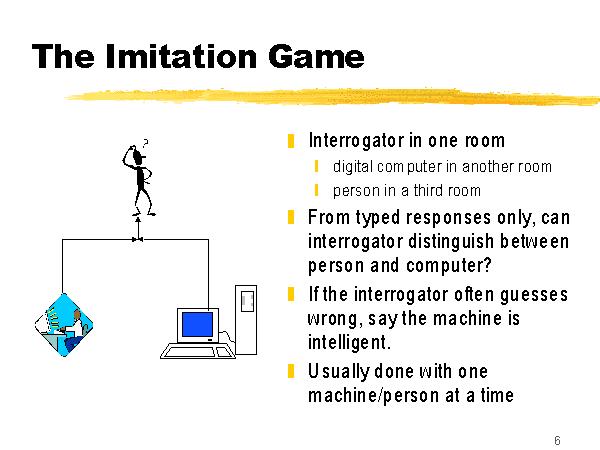 The Imitation Game

?

Interrogator in one room
digital computer in another room
person in a third room

From typed responses only, can interrogator distinguish between person and computer?

If the interrogator often guesses wrong, say the machine is intelligent.

Usually done with one machine/person at a time

6